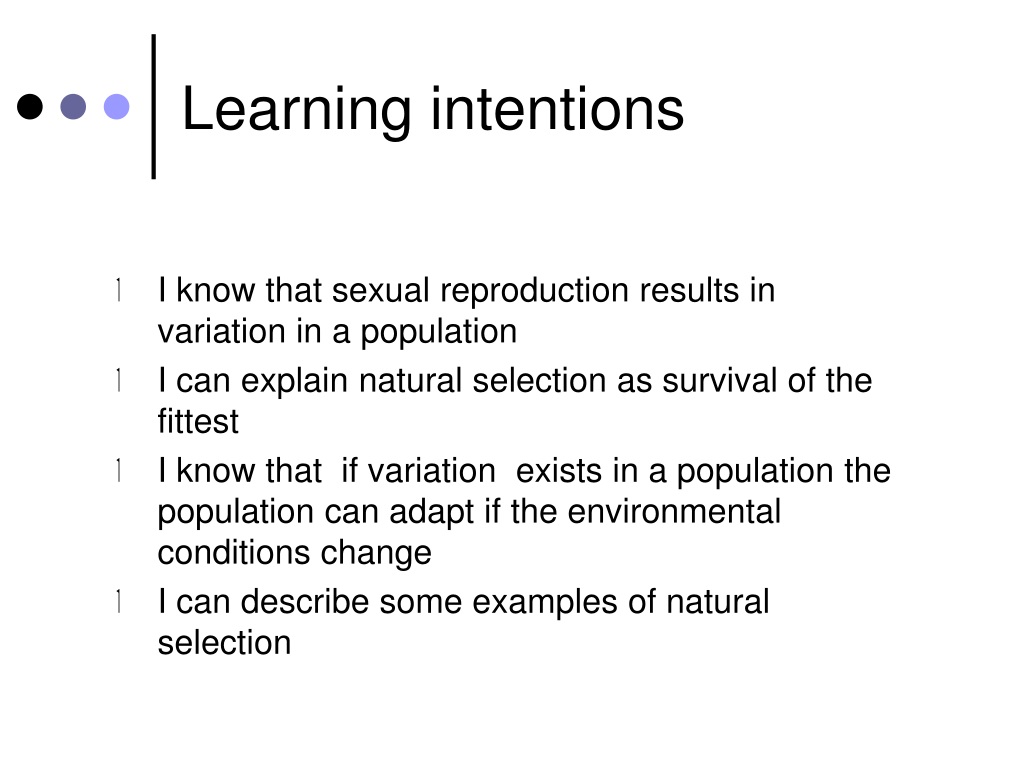 Learning intentions

l I know that sexual reproduction results in variation in a population
l I can explain natural selection as survival of the fittest
l I know that if variation exists in a population the population can adapt if the environmental conditions change
l I can describe some examples of natural selection